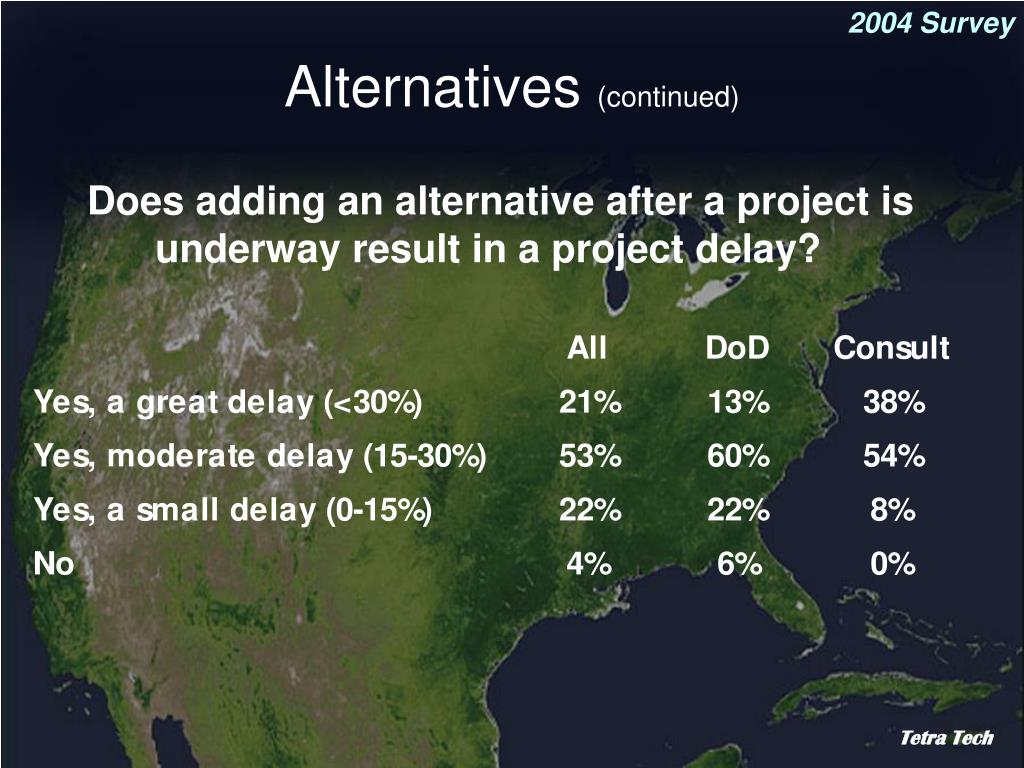 2004 Survey

Alternatives (continued)

Does adding an alternative after a project is underway result in a project delay?

| | All | DoD | Consult |
|---|---|---|---|
| Yes, a great delay (<30%) | 21% | 13% | 38% |
| Yes, moderate delay (15-30%) | 53% | 60% | 54% |
| Yes, a small delay (0-15%) | 22% | 22% | 8% |
| No | 4% | 6% | 0% |

Tetra Tech